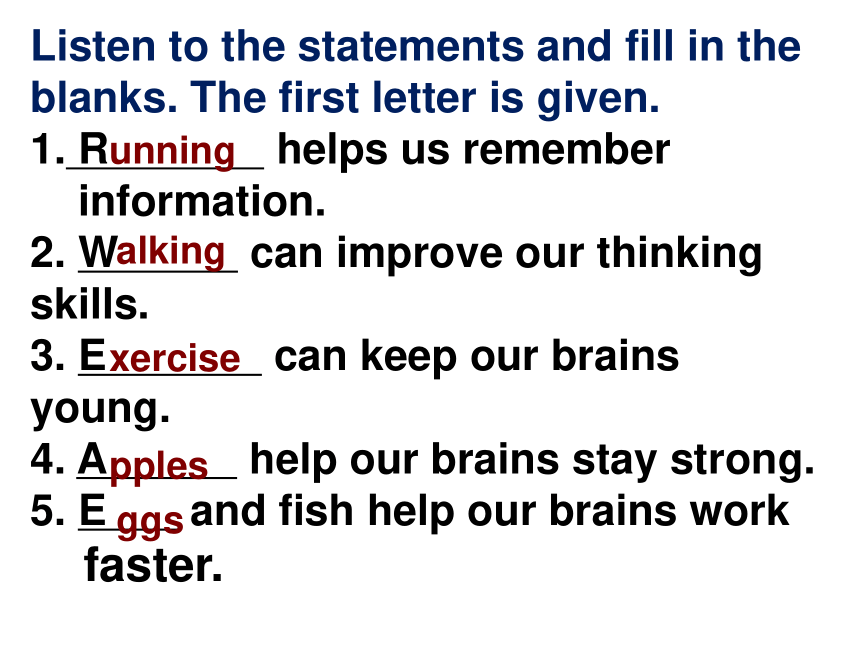 Listen to the statements and fill in the blanks. The first letter is given.

1. Running helps us remember information.

2. Walking can improve our thinking skills.

3. Exercise can keep our brains young.

4. Apples help our brains stay strong.

5. Eggs and fish help our brains work faster.